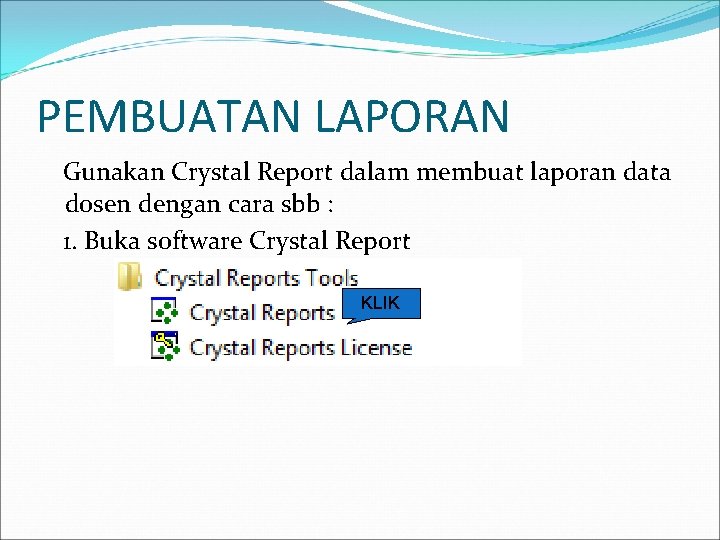 PEMBUATAN LAPORAN

Gunakan Crystal Report dalam membuat laporan data dosen dengan cara sbb :

1. Buka software Crystal Report

Crystal Reports Tools

Crystal Reports

KLIK

Crystal Reports License